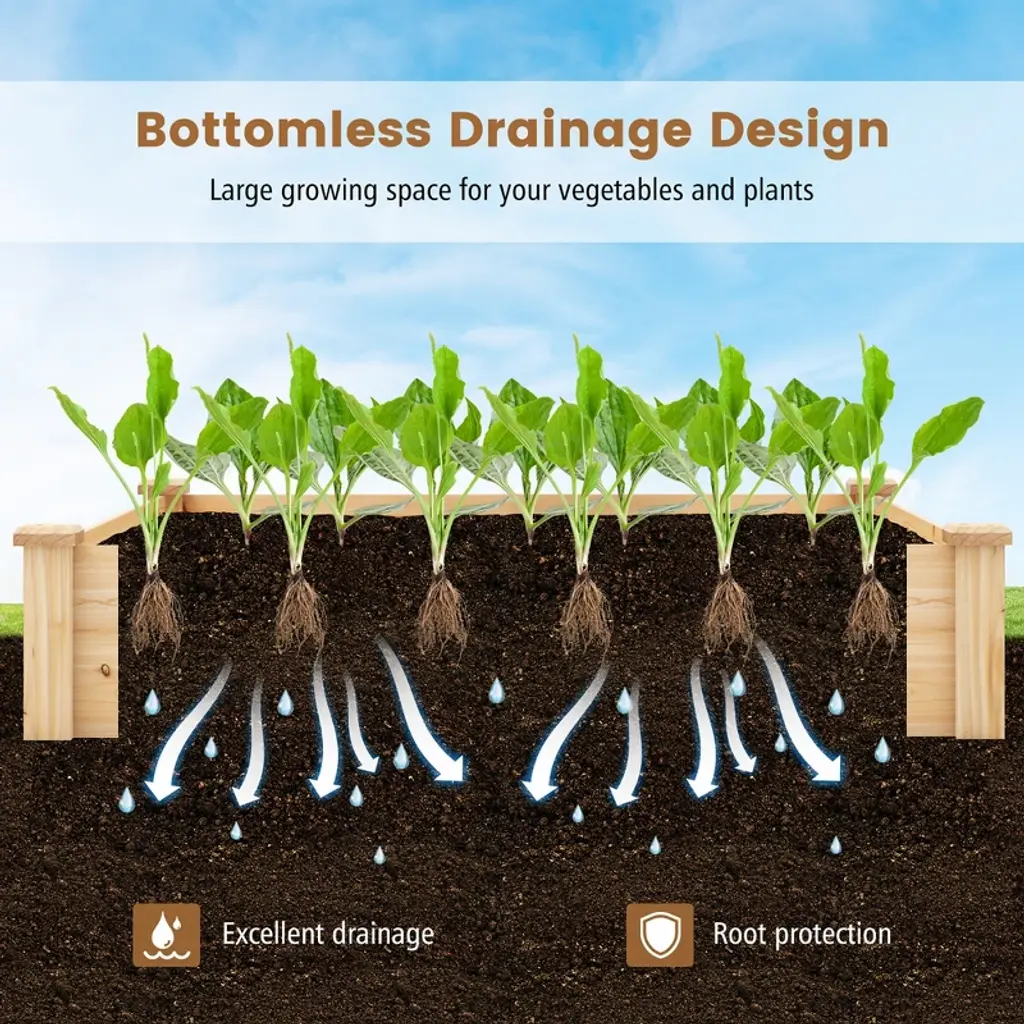 Bottomless Drainage Design

Large growing space for your vegetables and plants

Excellent drainage

Root protection